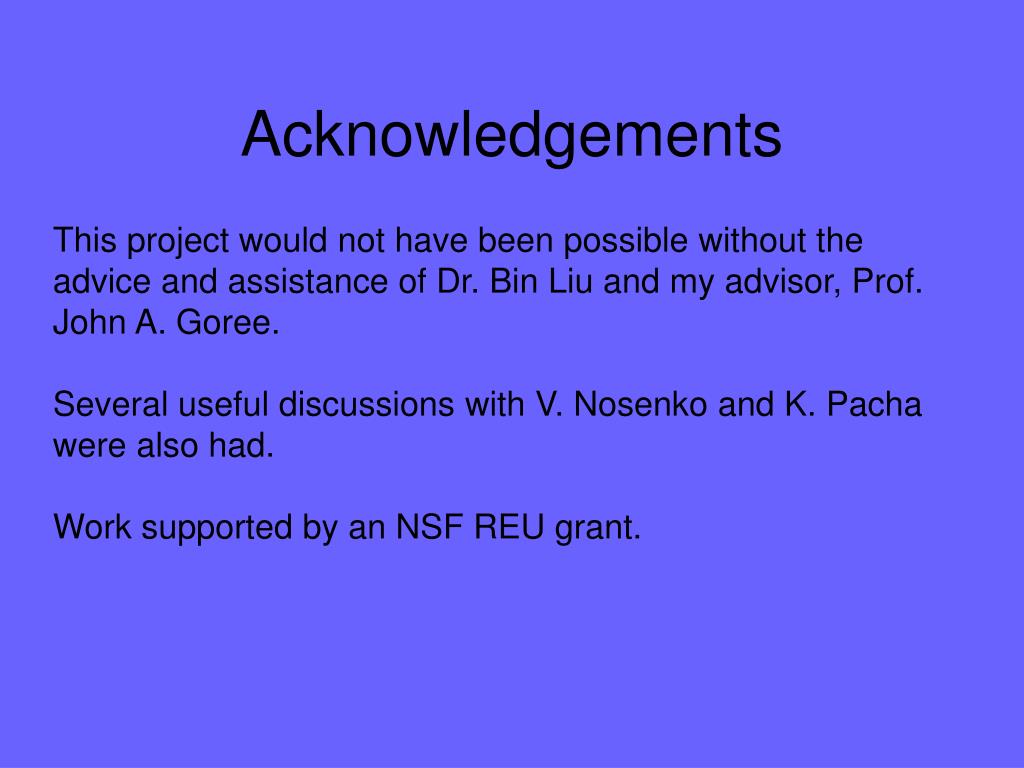 Acknowledgements

This project would not have been possible without the advice and assistance of Dr. Bin Liu and my advisor, Prof. John A. Goree.

Several useful discussions with V. Nosenko and K. Pacha were also had.

Work supported by an NSF REU grant.